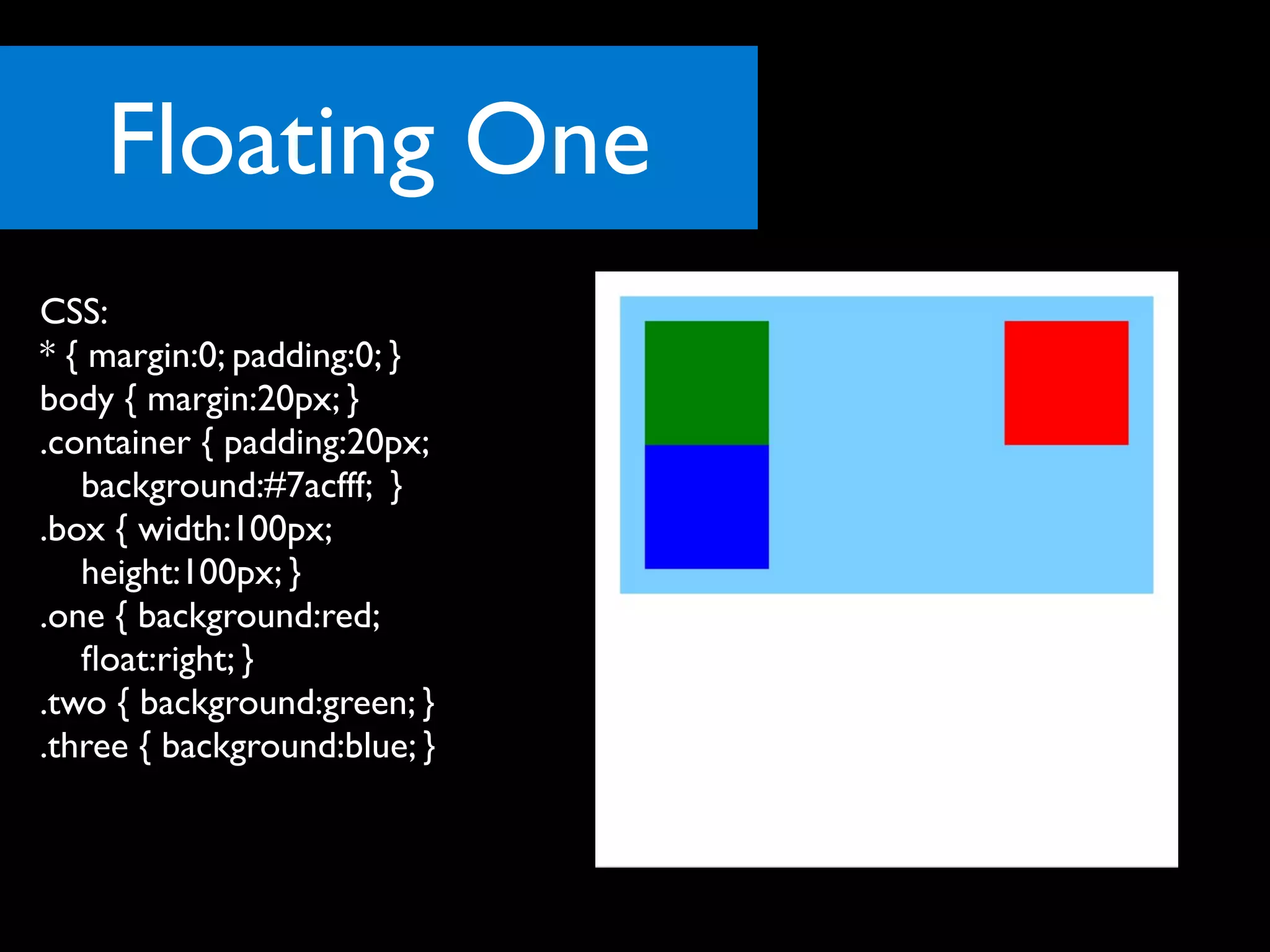 Floating One

CSS:
* { margin:0; padding:0; }
body { margin:20px; }
.container { padding:20px;
background:#7acfff; }
.box { width:100px;
height:100px; }
.one { background:red;
float:right; }
.two { background:green; }
.three { background:blue; }